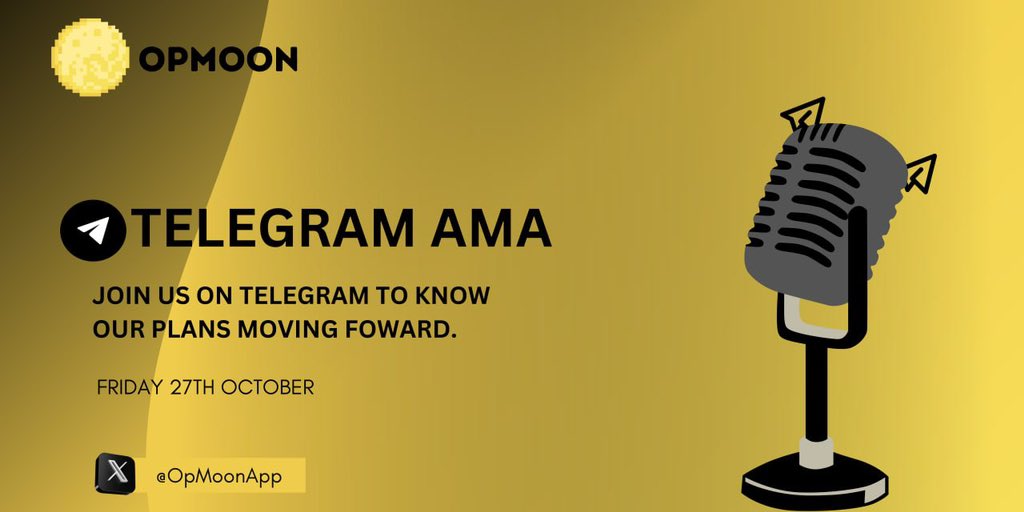 OPMOON

TELEGRAM AMA

JOIN US ON TELEGRAM TO KNOW OUR PLANS MOVING FOWARD.

FRIDAY 27TH OCTOBER

@OpMoonApp